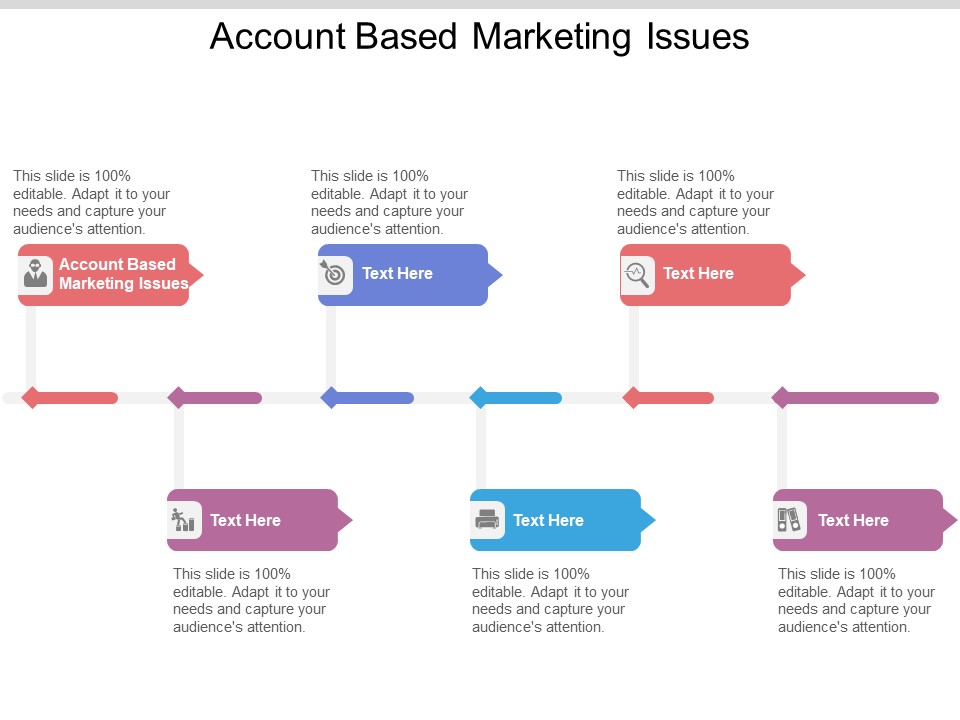 Account Based Marketing Issues

This slide is 100% editable. Adapt it to your needs and capture your audience's attention.

Account Based Marketing Issues

This slide is 100% editable. Adapt it to your needs and capture your audience's attention.

Text Here

This slide is 100% editable. Adapt it to your needs and capture your audience's attention.

Text Here

Text Here

This slide is 100% editable. Adapt it to your needs and capture your audience's attention.

Text Here

This slide is 100% editable. Adapt it to your needs and capture your audience's attention.

Text Here

This slide is 100% editable. Adapt it to your needs and capture your audience's attention.